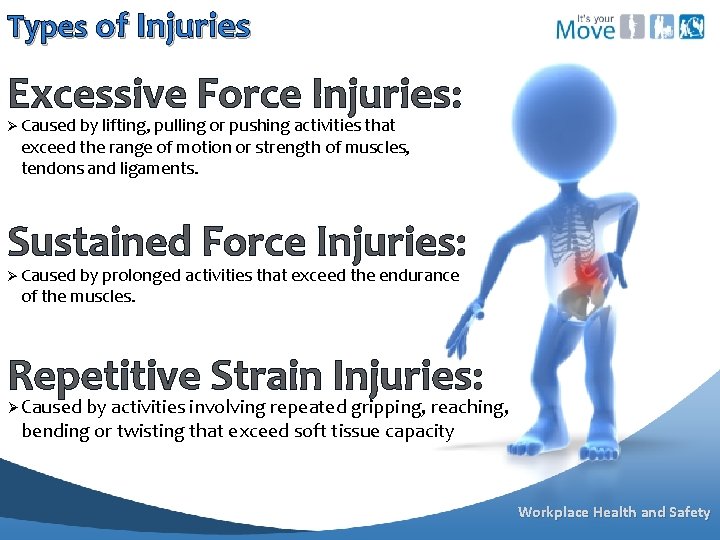 Types of Injuries

It's your Move

Excessive Force Injuries:

➢ Caused by lifting, pulling or pushing activities that exceed the range of motion or strength of muscles, tendons and ligaments.

Sustained Force Injuries:

➢ Caused by prolonged activities that exceed the endurance of the muscles.

Repetitive Strain Injuries:

➢ Caused by activities involving repeated gripping, reaching, bending or twisting that exceed soft tissue capacity

Workplace Health and Safety